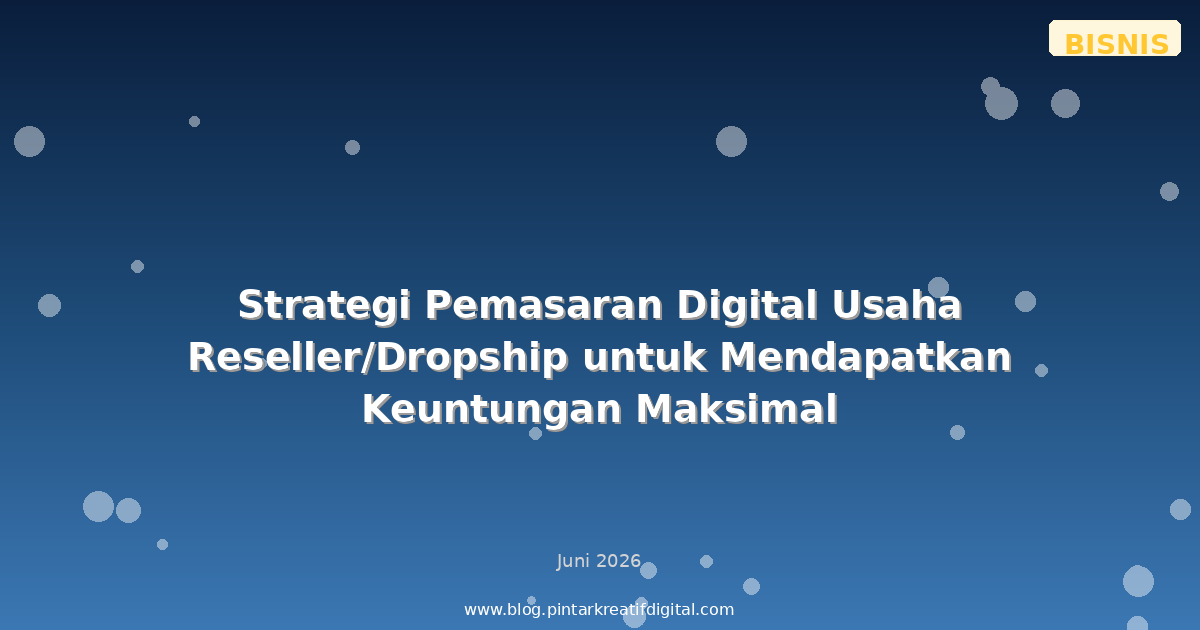 BISNIS

Strategi Pemasaran Digital Usaha Reseller/Dropship untuk Mendapatkan Keuntungan Maksimal

Juni 2026

www.blog.pintarkreatifdigital.com